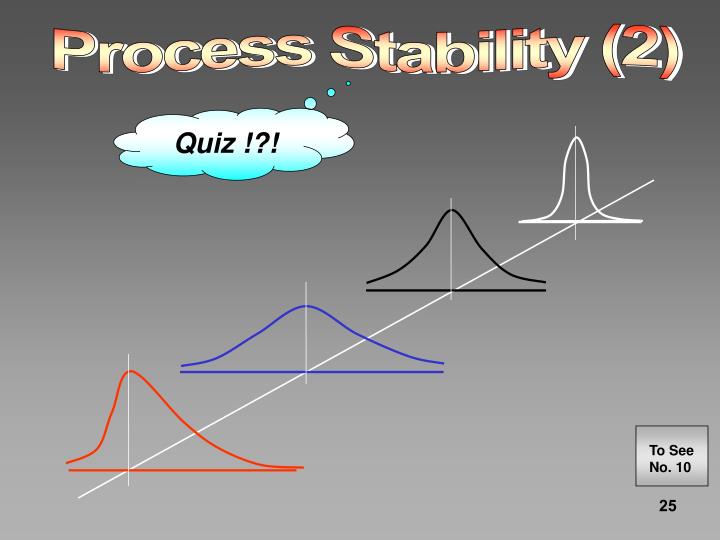 Process Stability (2)

Quiz !?!

To See No. 10

25